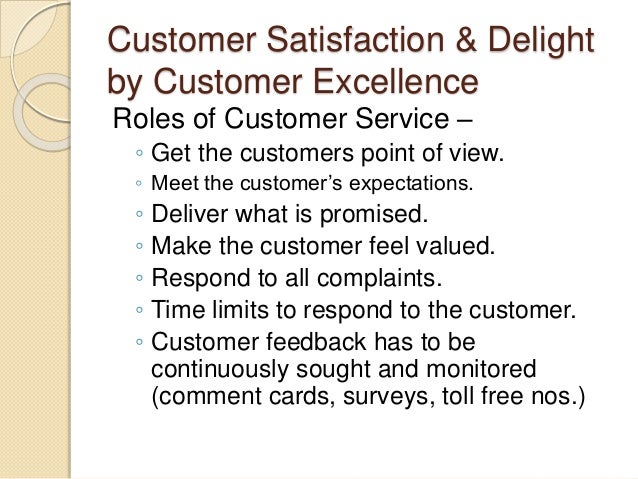 Customer Satisfaction & Delight by Customer Excellence

Roles of Customer Service –

◦ Get the customers point of view.
◦ Meet the customer's expectations.
◦ Deliver what is promised.
◦ Make the customer feel valued.
◦ Respond to all complaints.
◦ Time limits to respond to the customer.
◦ Customer feedback has to be continuously sought and monitored (comment cards, surveys, toll free nos.)